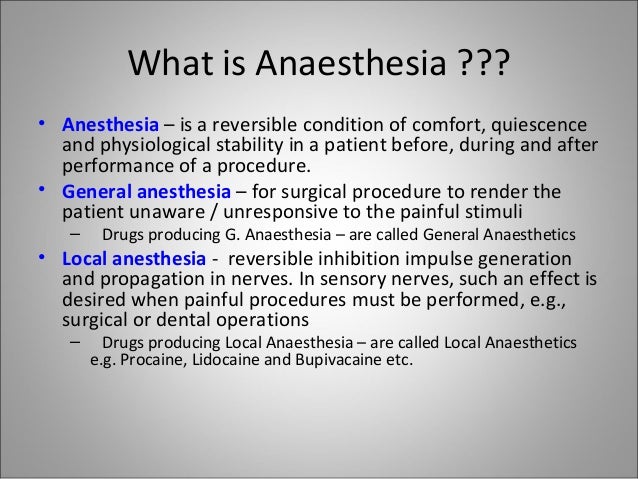 What is Anaesthesia ???

• Anesthesia – is a reversible condition of comfort, quiescence and physiological stability in a patient before, during and after performance of a procedure.

• General anesthesia – for surgical procedure to render the patient unaware / unresponsive to the painful stimuli

– Drugs producing G. Anaesthesia – are called General Anaesthetics

• Local anesthesia - reversible inhibition impulse generation and propagation in nerves. In sensory nerves, such an effect is desired when painful procedures must be performed, e.g., surgical or dental operations

– Drugs producing Local Anaesthesia – are called Local Anaesthetics e.g. Procaine, Lidocaine and Bupivacaine etc.